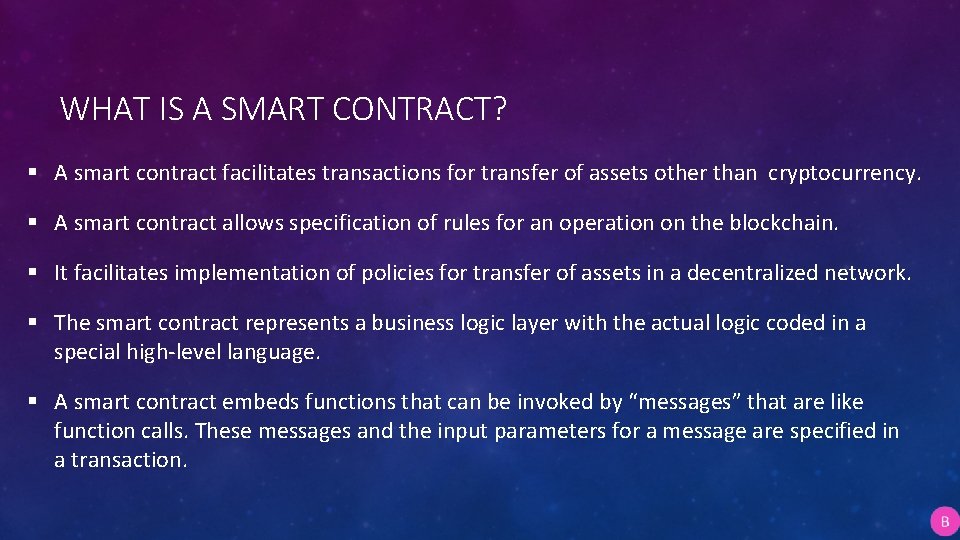 WHAT IS A SMART CONTRACT?

▪ A smart contract facilitates transactions for transfer of assets other than cryptocurrency.

▪ A smart contract allows specification of rules for an operation on the blockchain.

▪ It facilitates implementation of policies for transfer of assets in a decentralized network.

▪ The smart contract represents a business logic layer with the actual logic coded in a special high-level language.

▪ A smart contract embeds functions that can be invoked by “messages” that are like function calls. These messages and the input parameters for a message are specified in a transaction.

B